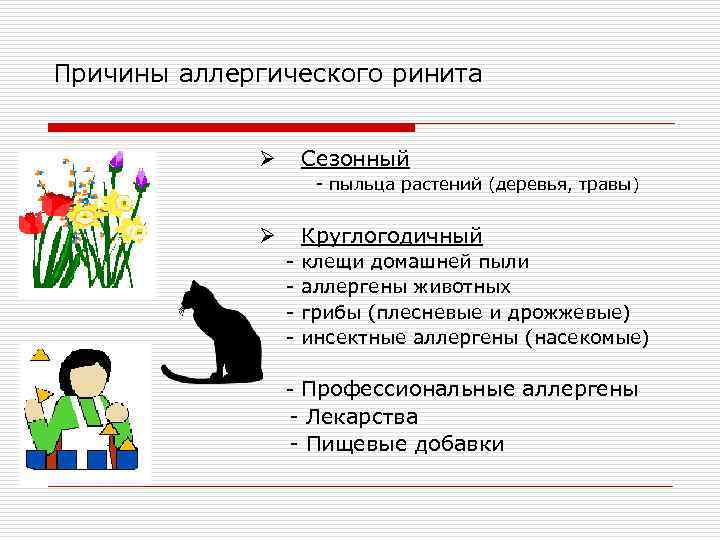 Причины аллергического ринита

➢ Сезонный
- пыльца растений (деревья, травы)

➢ Круглогодичный
- клещи домашней пыли
- аллергены животных
- грибы (плесневые и дрожжевые)
- инсектные аллергены (насекомые)

- Профессиональные аллергены
- Лекарства
- Пищевые добавки